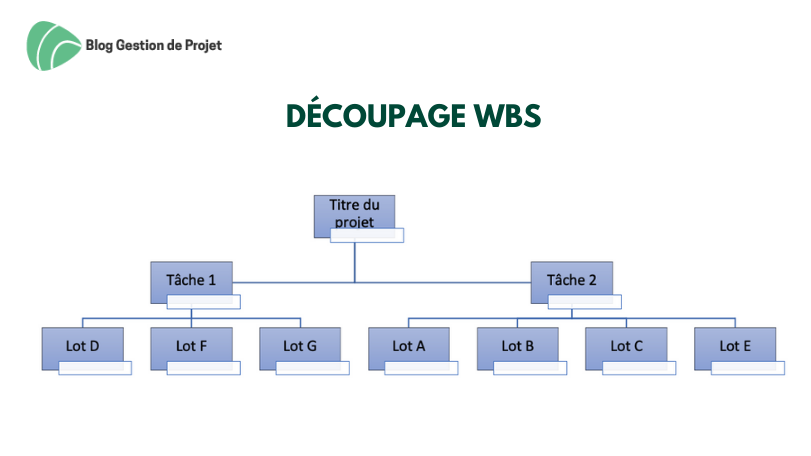 Blog Gestion de Projet

DÉCOUPAGE WBS

Titre du projet

Tâche 1

Tâche 2

Lot D

Lot F

Lot G

Lot A

Lot B

Lot C

Lot E